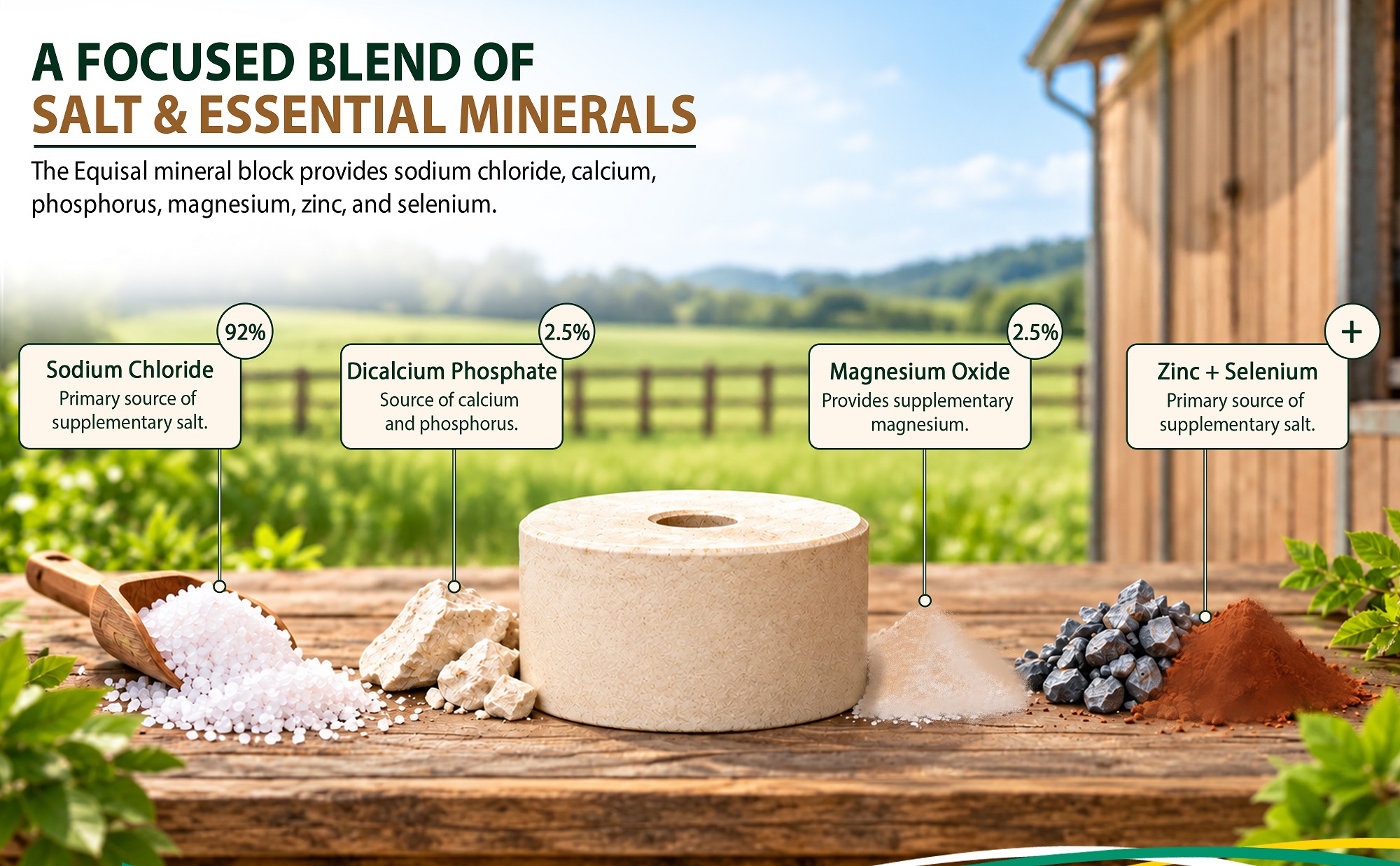 A FOCUSED BLEND OF
SALT & ESSENTIAL MINERALS

The Equisal mineral block provides sodium chloride, calcium, phosphorus, magnesium, zinc, and selenium.

92%
Sodium Chloride
Primary source of supplementary salt.

2.5%
Dicalcium Phosphate
Source of calcium and phosphorus.

2.5%
Magnesium Oxide
Provides supplementary magnesium.

+
Zinc + Selenium
Primary source of supplementary salt.